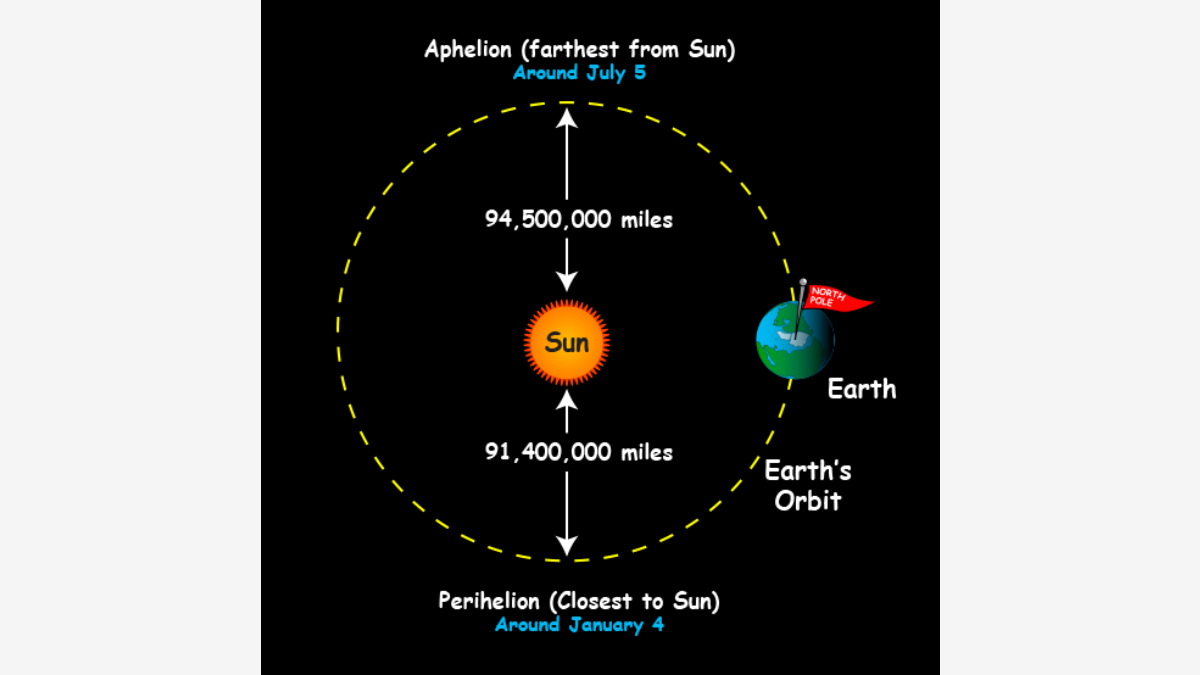 Aphelion (farthest from Sun)
Around July 5

94,500,000 miles

Sun

NORTH POLE

Earth

91,400,000 miles

Earth's Orbit

Perihelion (Closest to Sun)
Around January 4